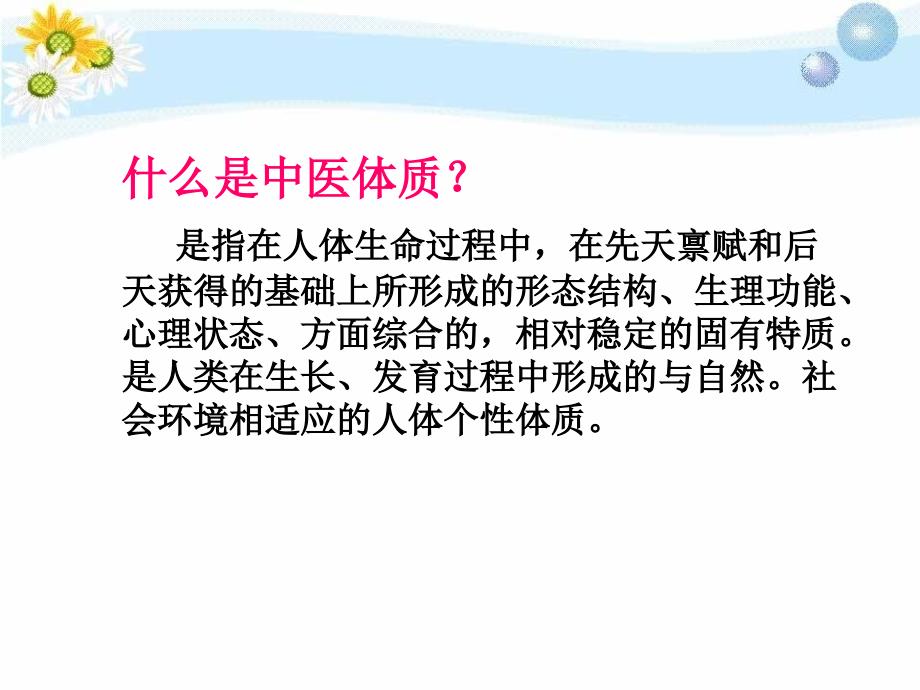 什么是中医体质？

是指在人体生命过程中，在先天禀赋和后天获得的基础上所形成的形态结构、生理功能、心理状态、方面综合的，相对稳定的固有特质。是人类在生长、发育过程中形成的与自然。社会环境相适应的人体个性体质。